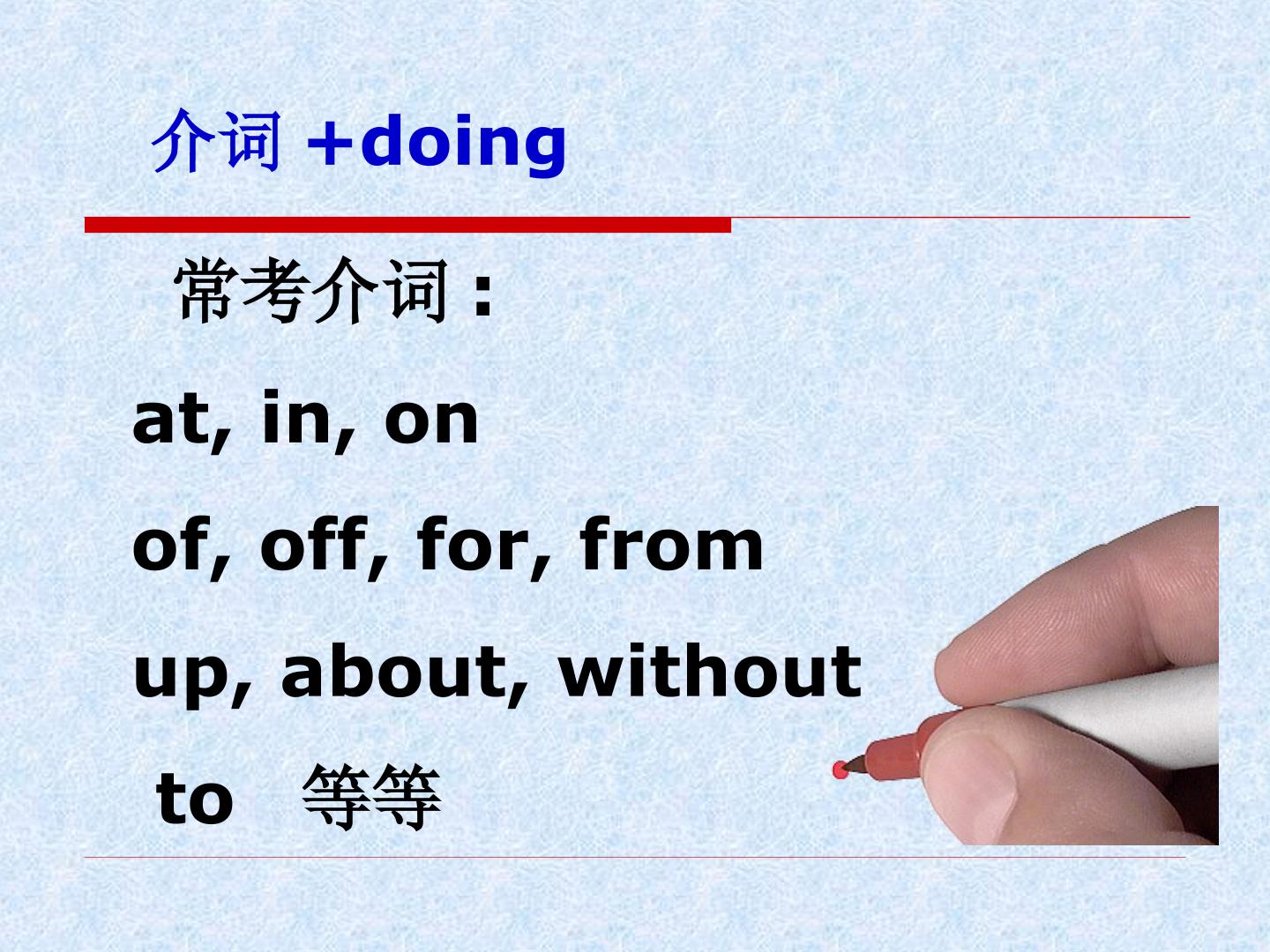 介词+doing

常考介词：

at, in, on

of, off, for, from

up, about, without

to 等等